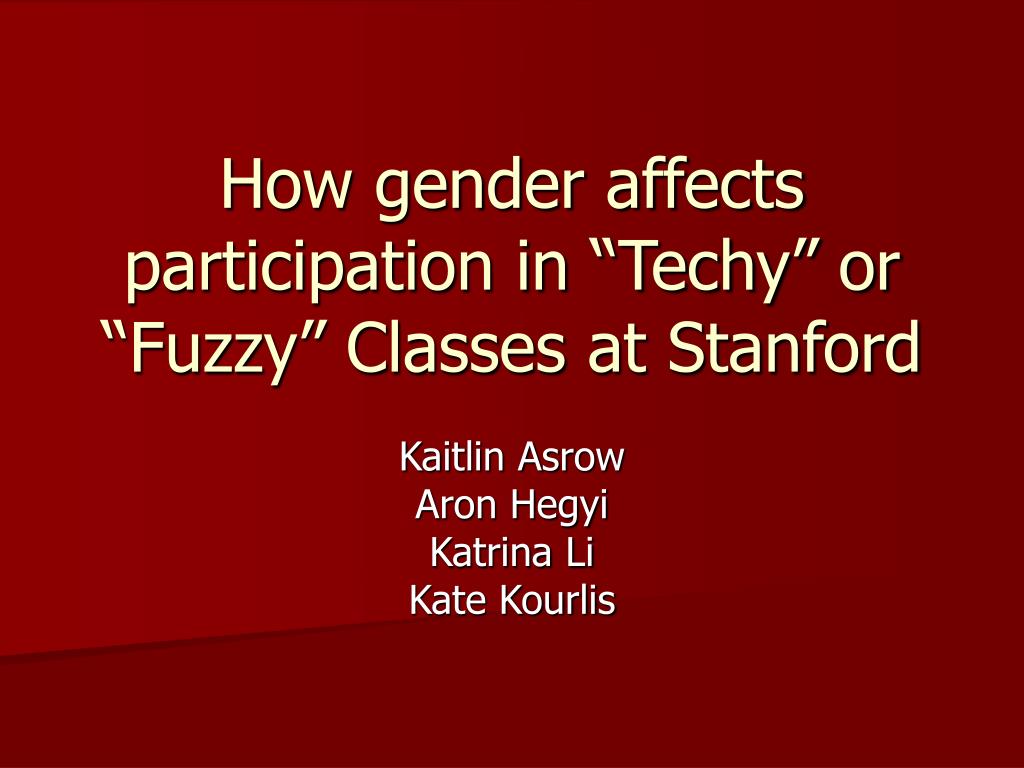 How gender affects participation in “Techy” or “Fuzzy” Classes at Stanford

Kaitlin Asrow
Aron Hegyi
Katrina Li
Kate Kourlis